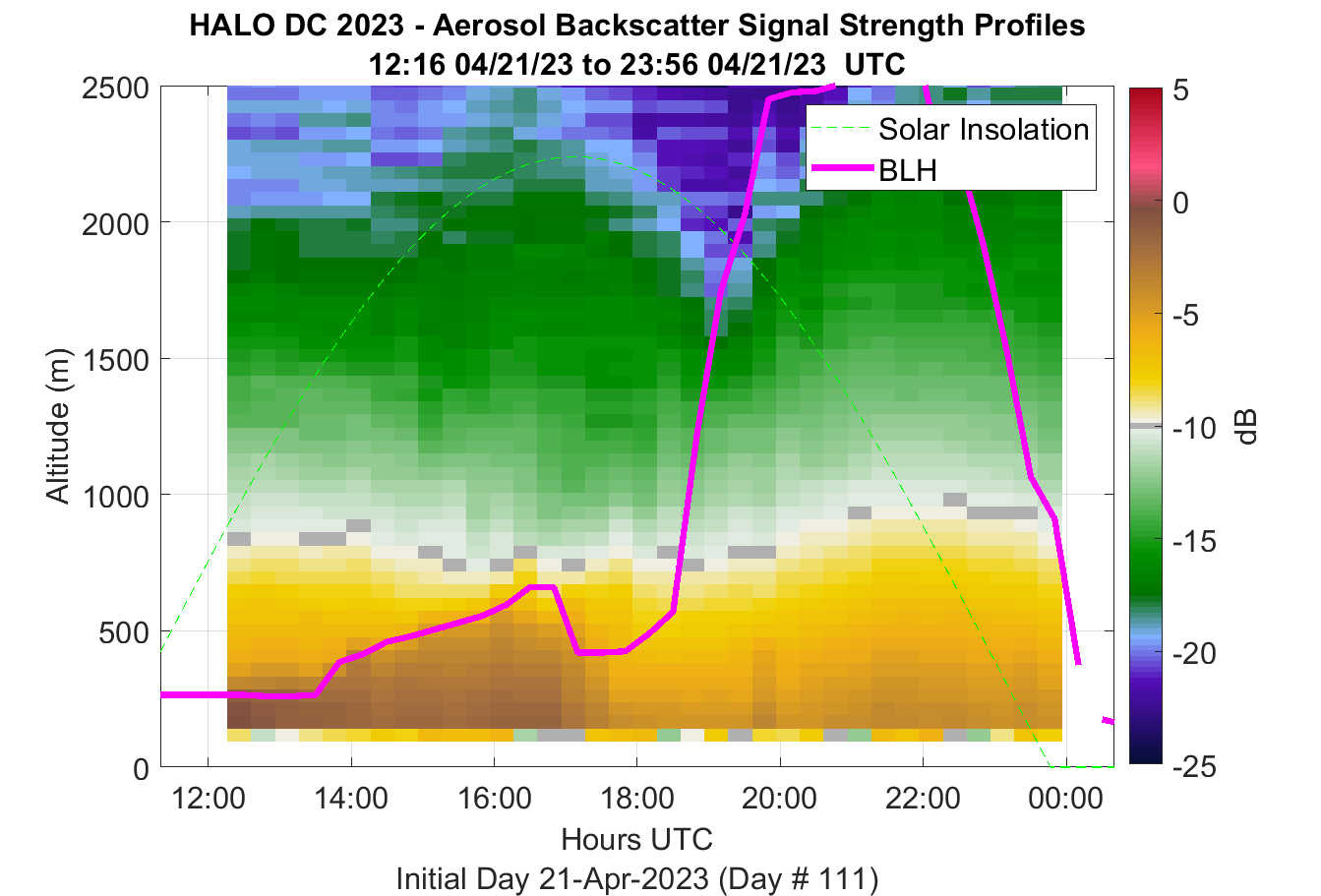 HALO DC 2023 - Aerosol Backscatter Signal Strength Profiles
12:16 04/21/23 to 23:56 04/21/23 UTC

Solar Insolation
BLH

Altitude (m)
2500
2000
1500
1000
500
0

12:00
14:00
16:00
18:00
20:00
22:00
00:00

Hours UTC
Initial Day 21-Apr-2023 (Day # 111)

5
0
-5
-10
-15
-20
-25
dB